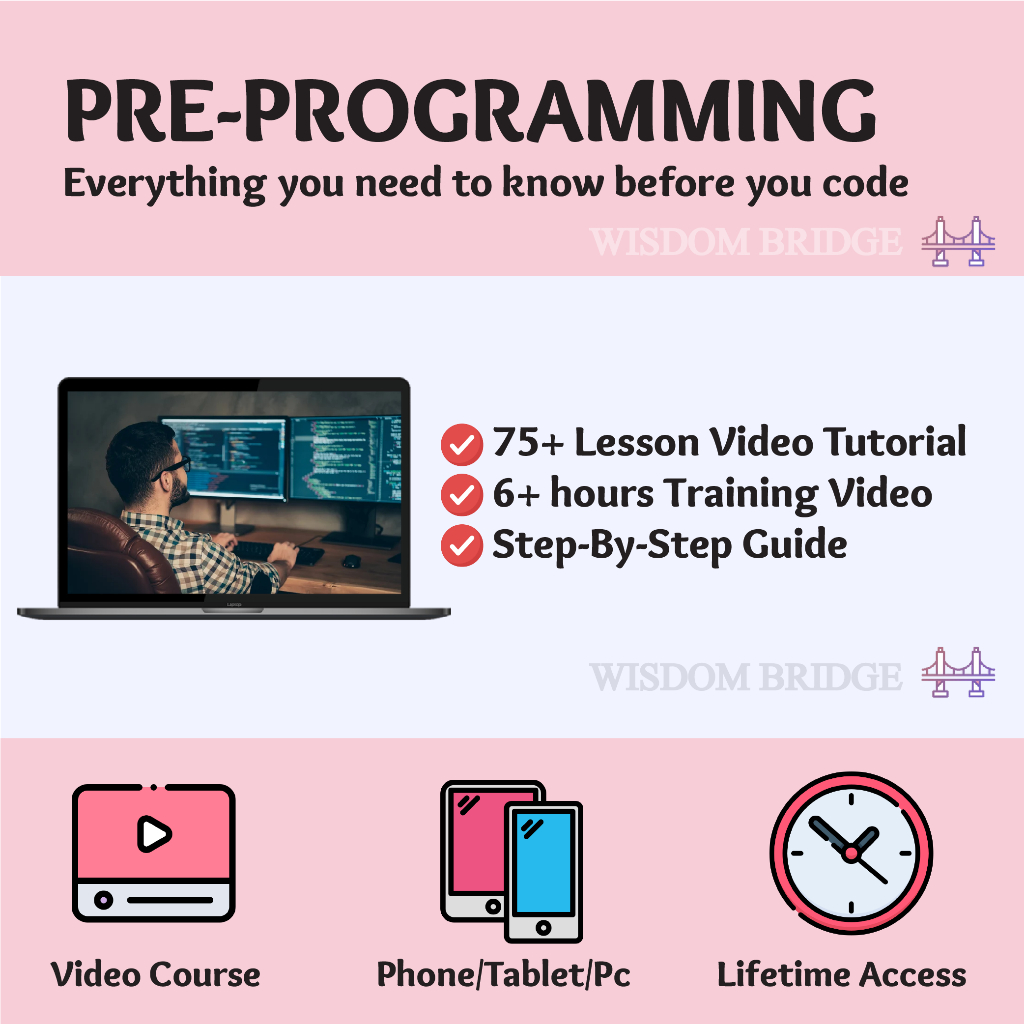 PRE-PROGRAMMING
Everything you need to know before you code

WISDOM BRIDGE

75+ Lesson Video Tutorial
6+ hours Training Video
Step-By-Step Guide

WISDOM BRIDGE

Video Course
Phone/Tablet/Pc
Lifetime Access